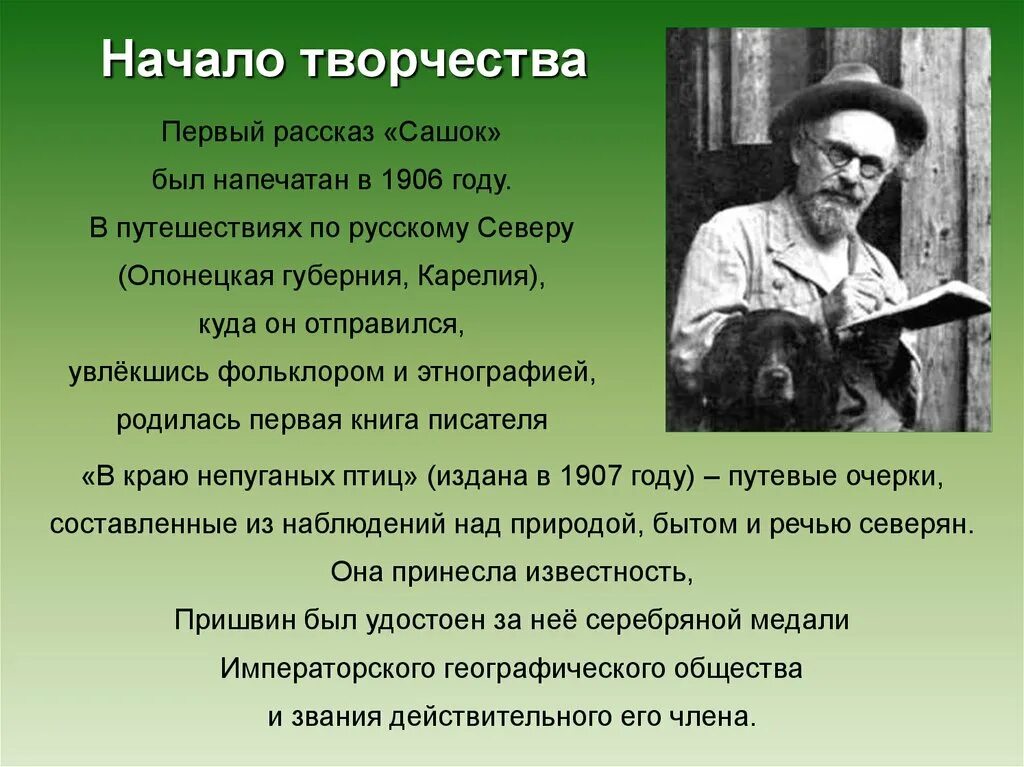 Начало творчества

Первый рассказ «Сашок» был напечатан в 1906 году. В путешествиях по русскому Северу (Олонецкая губерния, Карелия), куда он отправился, увлёкшись фольклором и этнографией, родилась первая книга писателя

«В краю непуганых птиц» (издана в 1907 году) – путевые очерки, составленные из наблюдений над природой, бытом и речью северян. Она принесла известность, Пришвин был удостоен за неё серебряной медали Императорского географического общества и звания действительного его члена.